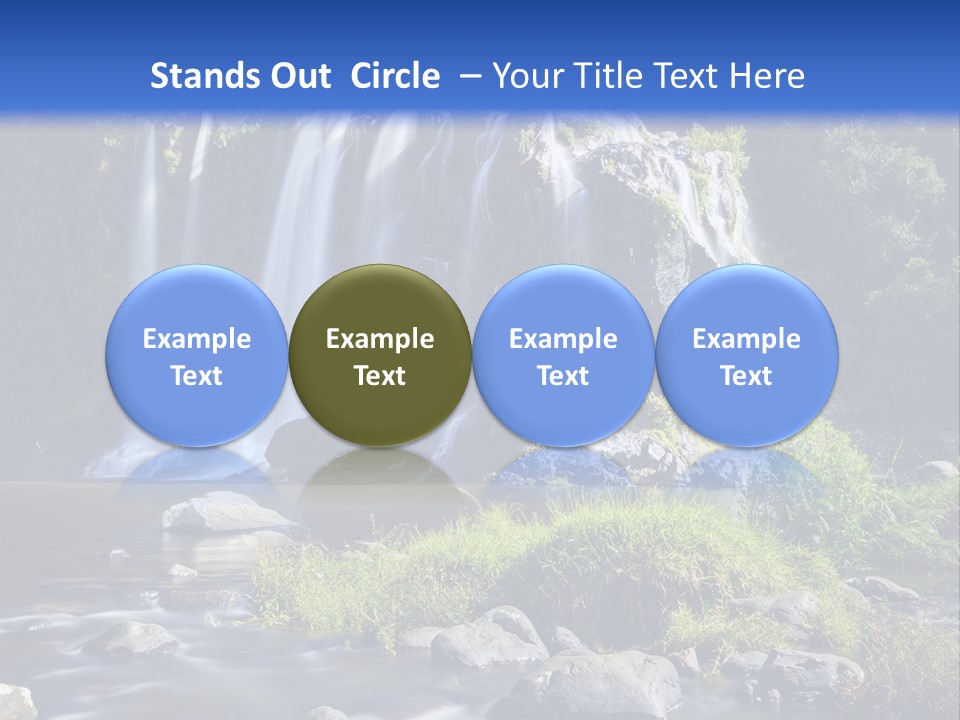 Stands Out Circle – Your Title Text Here

Example Text

Example Text

Example Text

Example Text